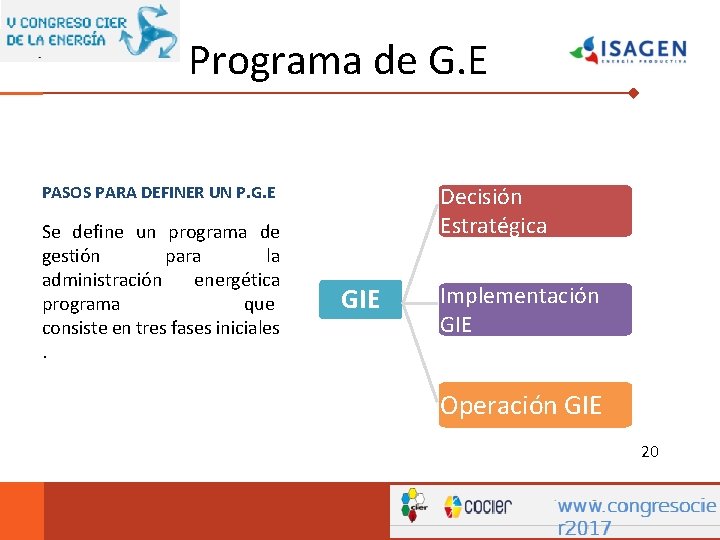 V CONGRESO CIER DE LA ENERGÍA

Programa de G.E

ISAGEN
ENERGÍA PRODUCTIVA

PASOS PARA DEFINER UN P.G.E

Se define un programa de gestión para la administración energética programa que consiste en tres fases iniciales .

GIE

Decisión Estratégica

Implementación GIE

Operación GIE

20

cier

cocier

www.congresocier2017